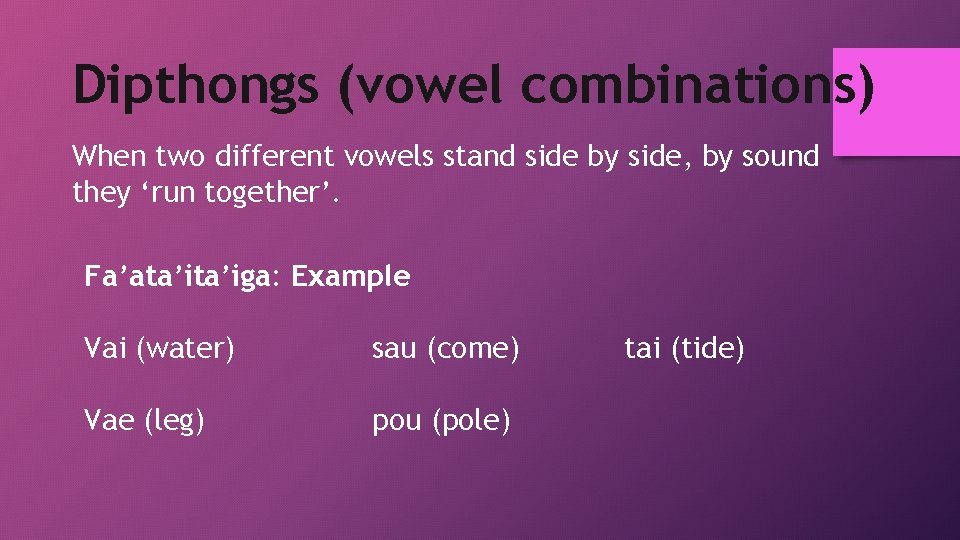 Dipthongs (vowel combinations)

When two different vowels stand side by side, by sound they ‘run together’.

Fa’ata’ita’iga: Example

Vai (water)    sau (come)    tai (tide)

Vae (leg)    pou (pole)